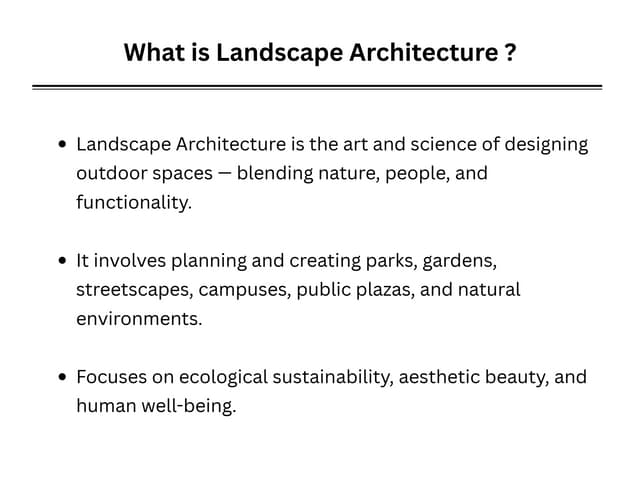 What is Landscape Architecture ?

• Landscape Architecture is the art and science of designing outdoor spaces — blending nature, people, and functionality.

• It involves planning and creating parks, gardens, streetscapes, campuses, public plazas, and natural environments.

• Focuses on ecological sustainability, aesthetic beauty, and human well-being.